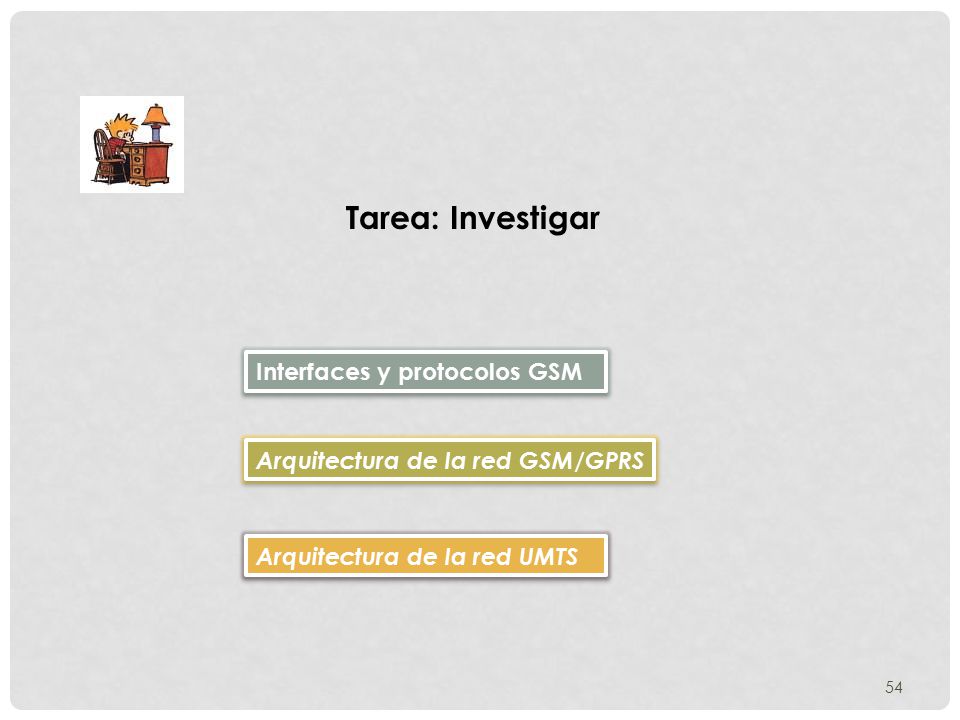 Tarea: Investigar

Interfaces y protocolos GSM

Arquitectura de la red GSM/GPRS

Arquitectura de la red UMTS

54